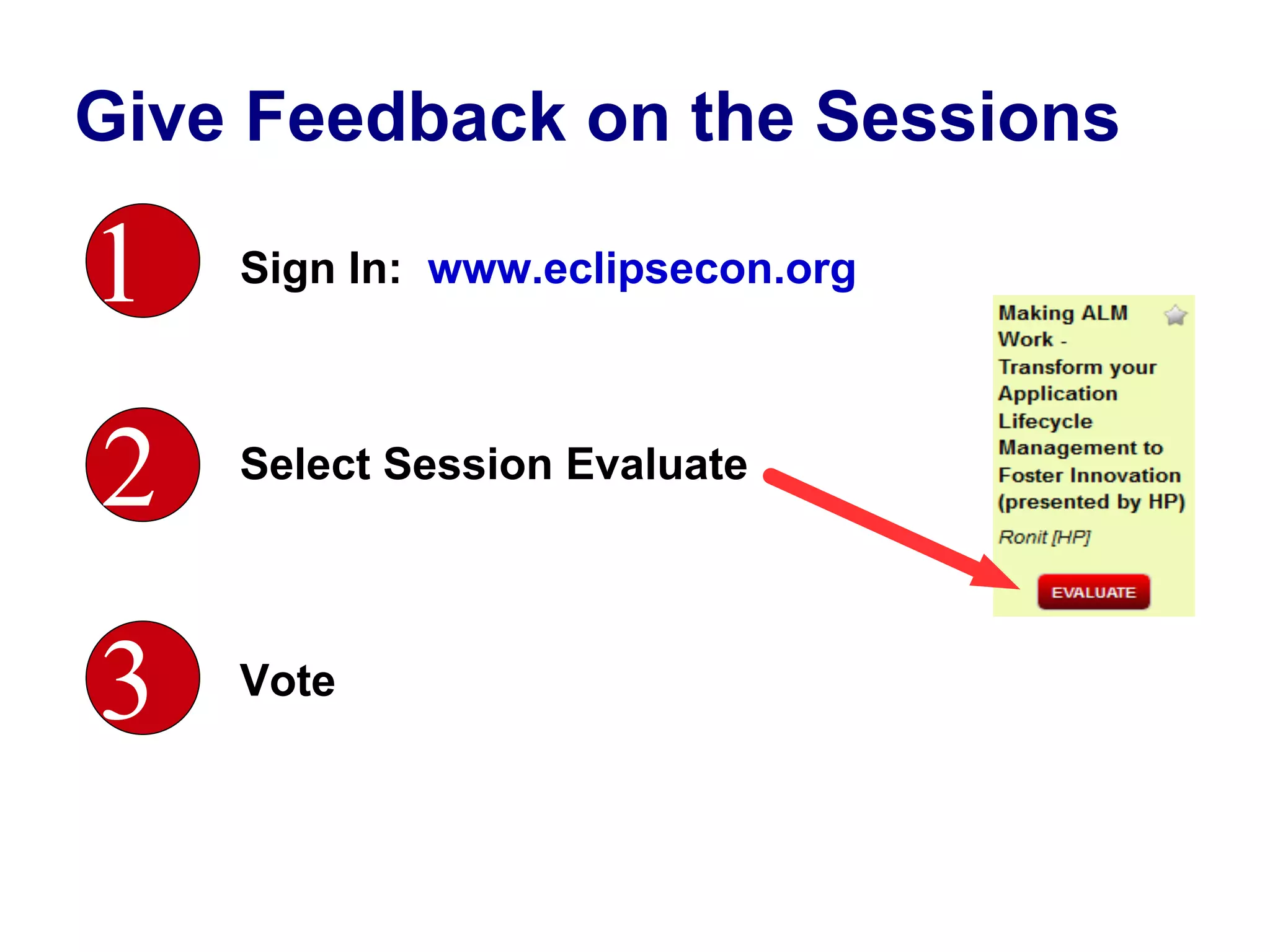 Give Feedback on the Sessions

1 Sign In: www.eclipsecon.org

2 Select Session Evaluate

3 Vote

Making ALM Work - Transform your Application Lifecycle Management to Foster Innovation (presented by HP)

Ronit [HP]

EVALUATE